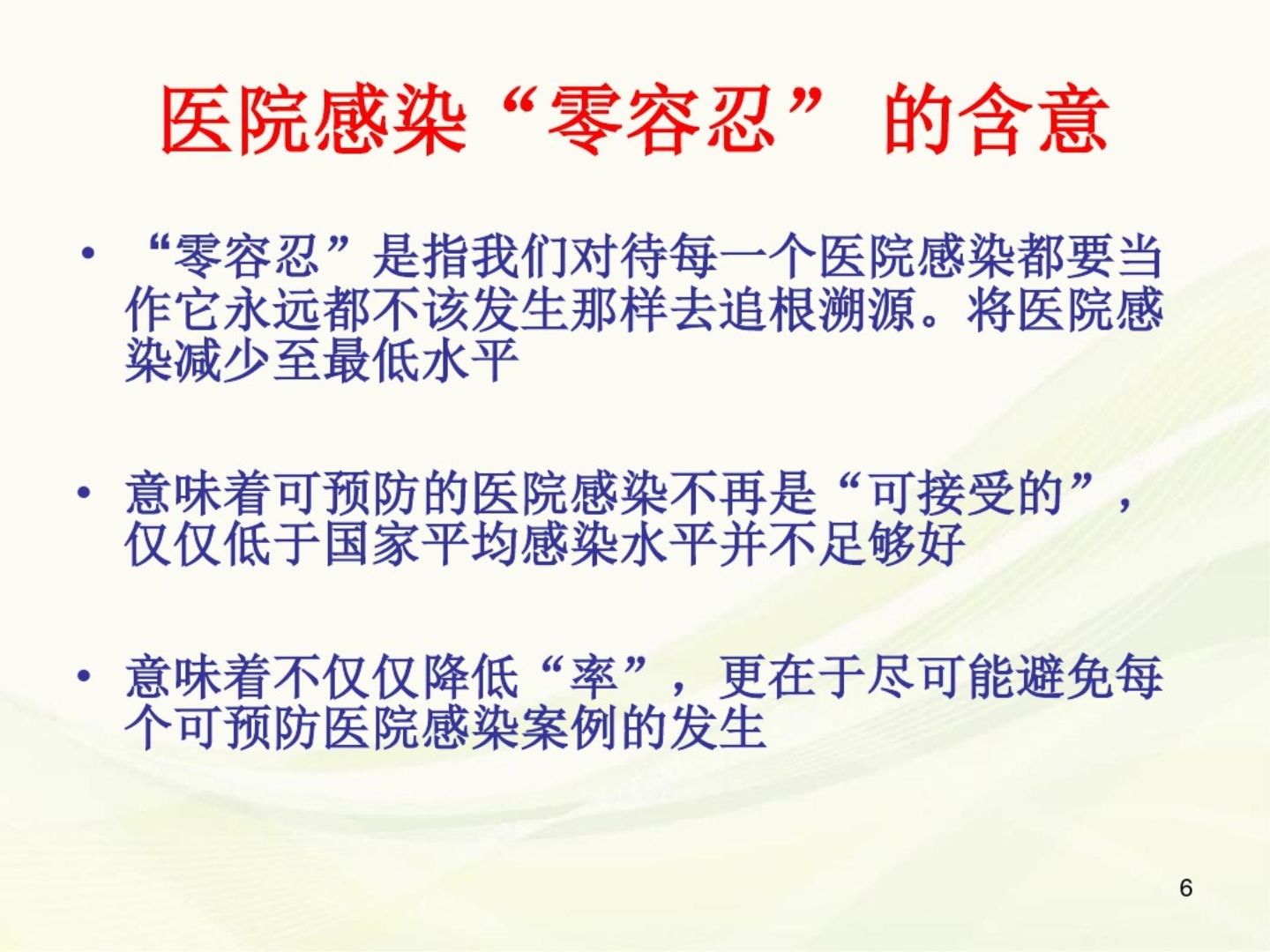 医院感染“零容忍” 的含意

• “零容忍”是指我们对待每一个医院感染都要当作它永远都不该发生那样去追根溯源。将医院感染减少至最低水平

• 意味着可预防的医院感染不再是“可接受的”，仅仅低于国家平均感染水平并不足够好

• 意味着不仅仅降低“率”，更在于尽可能避免每个可预防医院感染案例的发生

6